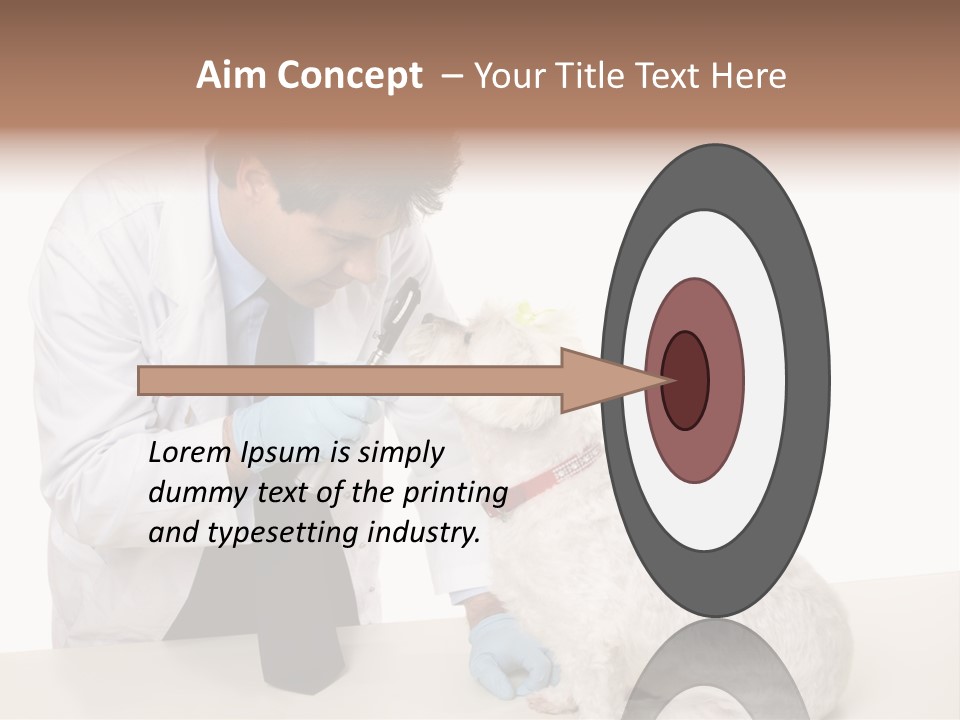 Aim Concept – Your Title Text Here

Lorem Ipsum is simply dummy text of the printing and typesetting industry.